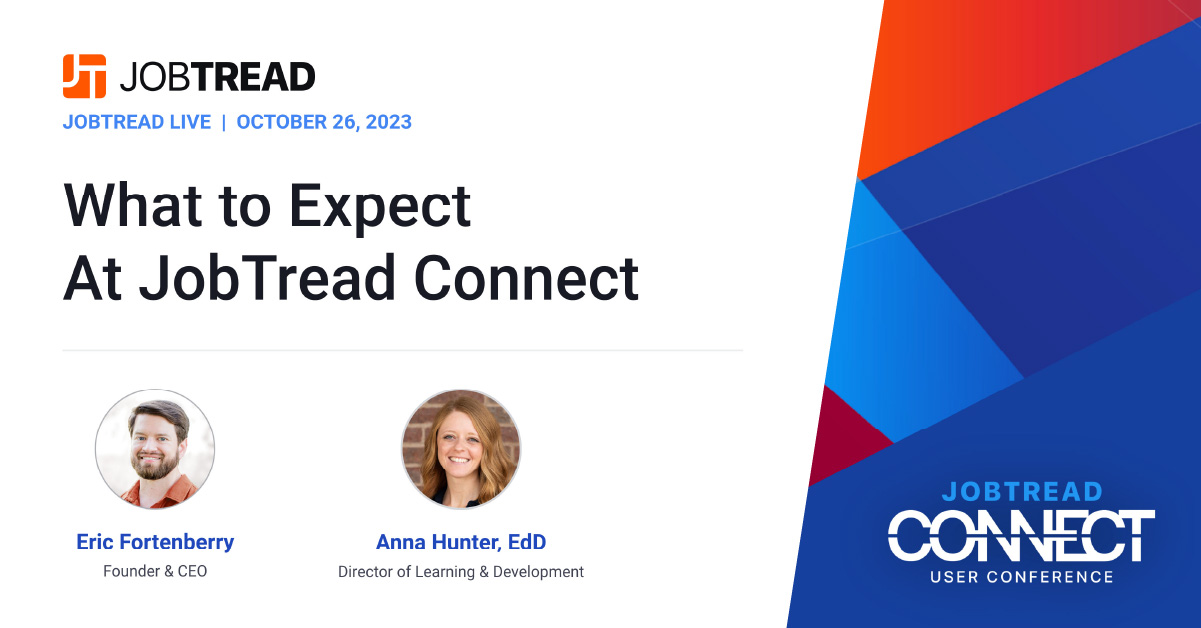 JOBTREAD

JOBTREAD LIVE | OCTOBER 26, 2023

What to Expect At JobTread Connect

Eric Fortenberry
Founder & CEO

Anna Hunter, EdD
Director of Learning & Development

JOBTREAD
CONNECT
USER CONFERENCE